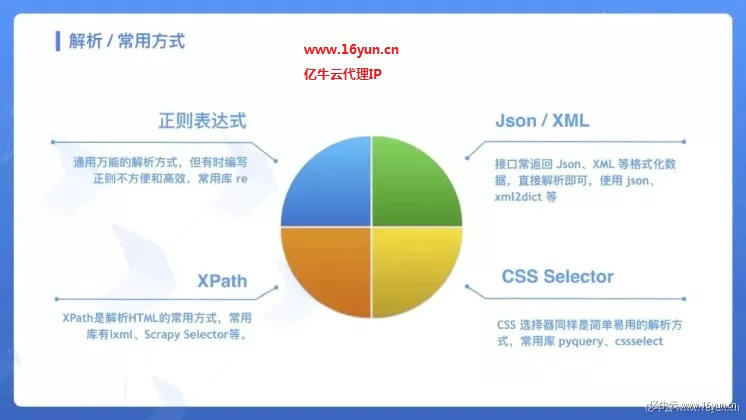 解析 / 常用方式

www.16yun.cn
亿牛云代理IP

正则表达式

通用万能的解析方式，但有时编写正则不方便和高效，常用库 re

Json / XML

接口常返回 Json、XML 等格式化数据，直接解析即可，使用 json、xml2dict 等

XPath

XPath是解析HTML的常用方式，常用库有lxml、Scrapy Selector等。

CSS Selector

CSS 选择器同样是简单易用的解析方式，常用库 pyquery、cssselect

亿牛云 www.16yun.cn